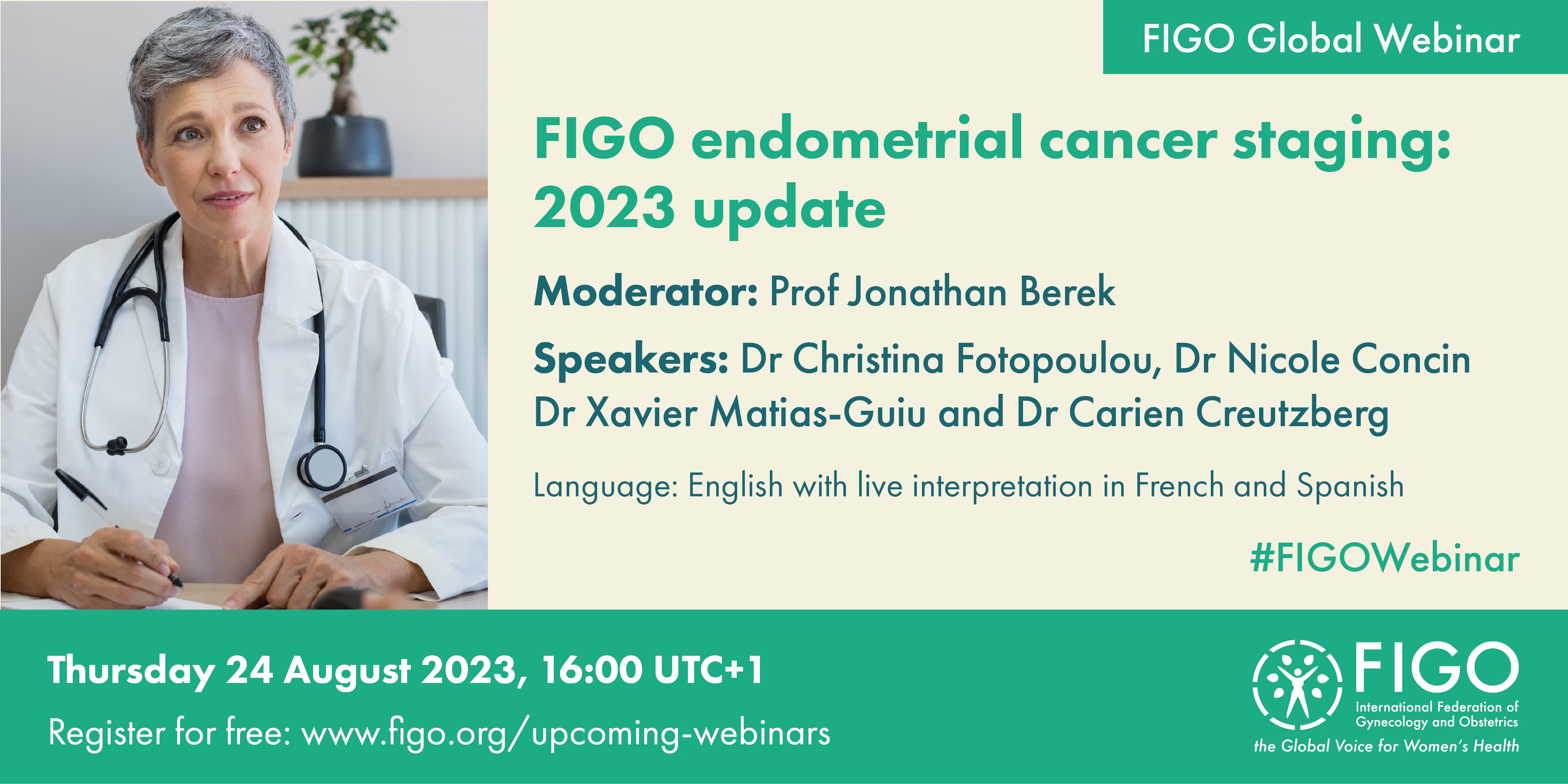 FIGO Global Webinar

FIGO endometrial cancer staging: 2023 update

Moderator: Prof Jonathan Berek

Speakers: Dr Christina Fotopoulou, Dr Nicole Concin Dr Xavier Matias-Guiu and Dr Carien Creutzberg

Language: English with live interpretation in French and Spanish

#FIGOWebinar

Thursday 24 August 2023, 16:00 UTC+1

Register for free: www.figo.org/upcoming-webinars

FIGO
International Federation of Gynecology and Obstetrics
the Global Voice for Women's Health